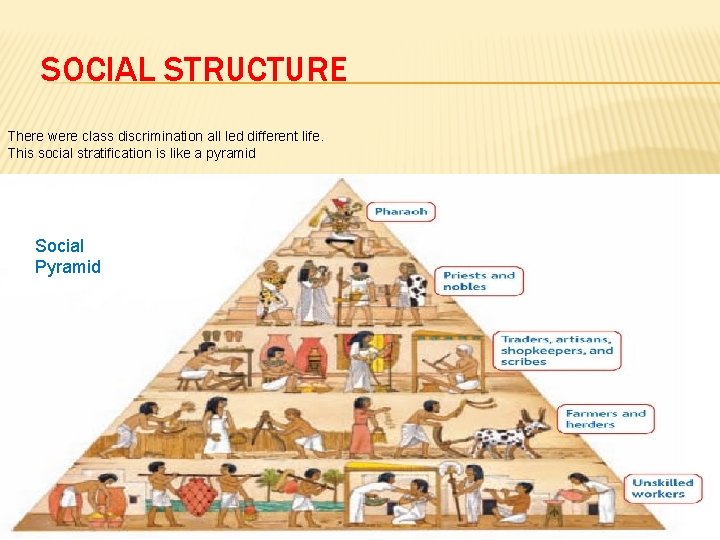 SOCIAL STRUCTURE

There were class discrimination all led different life.
This social stratification is like a pyramid

Social Pyramid

Pharaoh

Priests and nobles

Traders, artisans, shopkeepers, and scribes

Farmers and herders

Unskilled workers